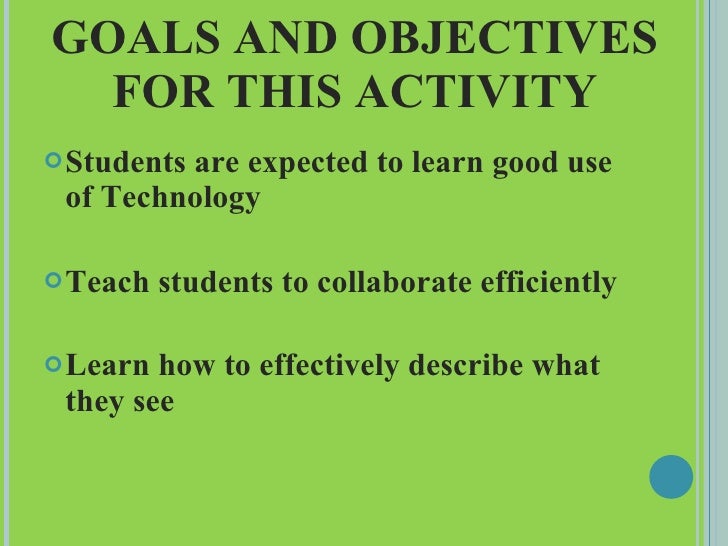 GOALS AND OBJECTIVES FOR THIS ACTIVITY

Students are expected to learn good use of Technology

Teach students to collaborate efficiently

Learn how to effectively describe what they see